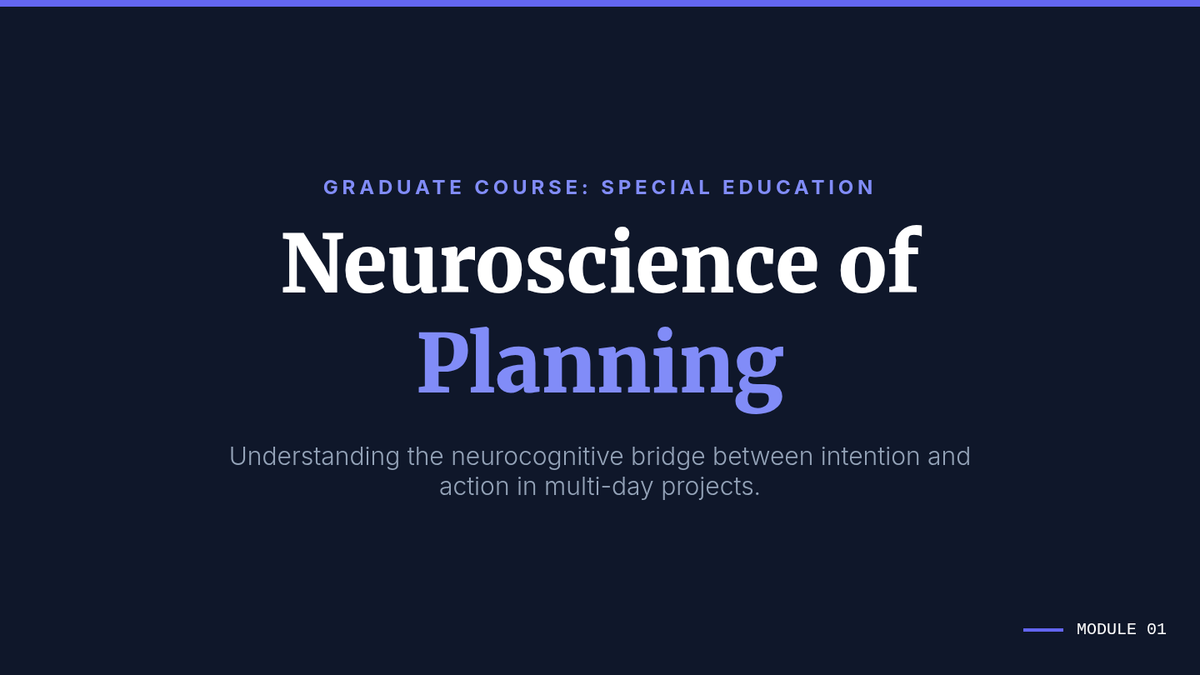 GRADUATE COURSE: SPECIAL EDUCATION

Neuroscience of Planning

Understanding the neurocognitive bridge between intention and action in multi-day projects.

MODULE 01